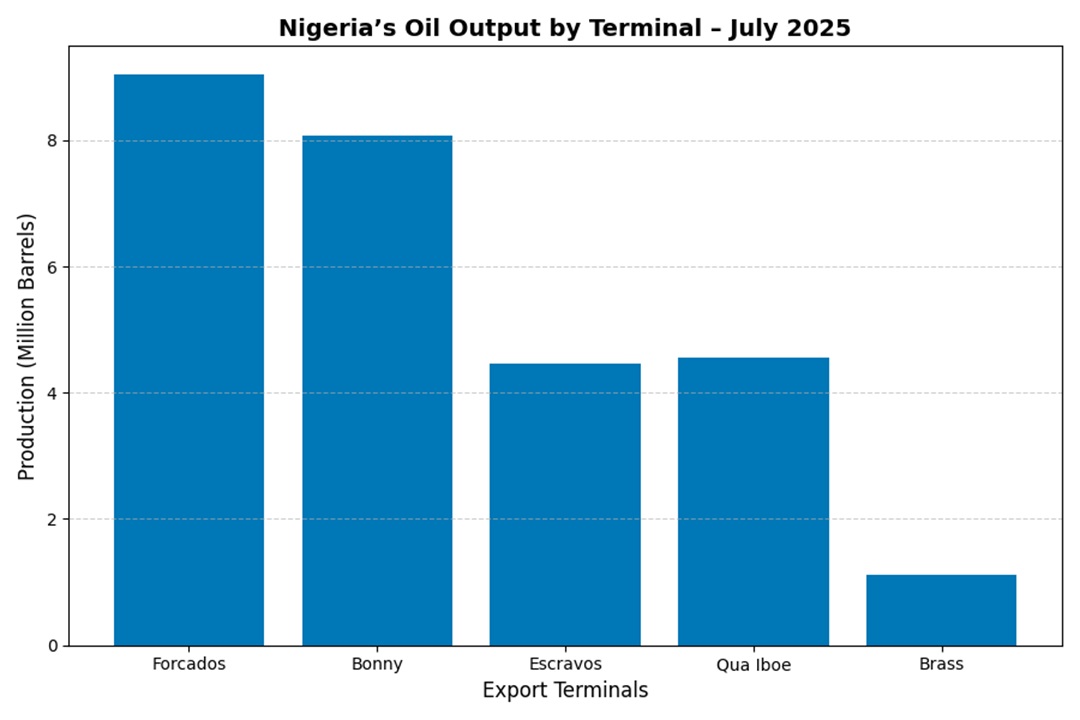 Nigeria’s Oil Output by Terminal – July 2025

Production (Million Barrels)

8
6
4
2
0

Forcados
Bonny
Escravos
Qua Iboe
Brass

Export Terminals